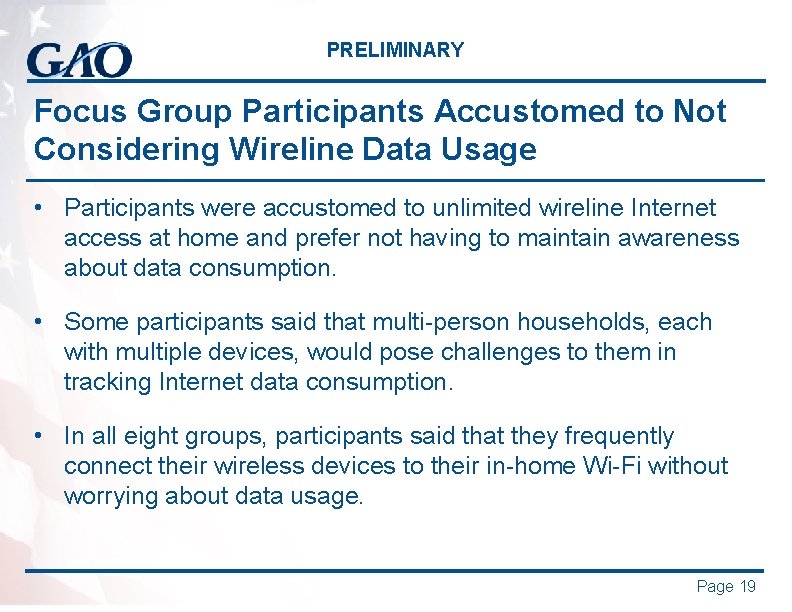 GAO

PRELIMINARY

Focus Group Participants Accustomed to Not Considering Wireline Data Usage

• Participants were accustomed to unlimited wireline Internet access at home and prefer not having to maintain awareness about data consumption.

• Some participants said that multi-person households, each with multiple devices, would pose challenges to them in tracking Internet data consumption.

• In all eight groups, participants said that they frequently connect their wireless devices to their in-home Wi-Fi without worrying about data usage.

Page 19